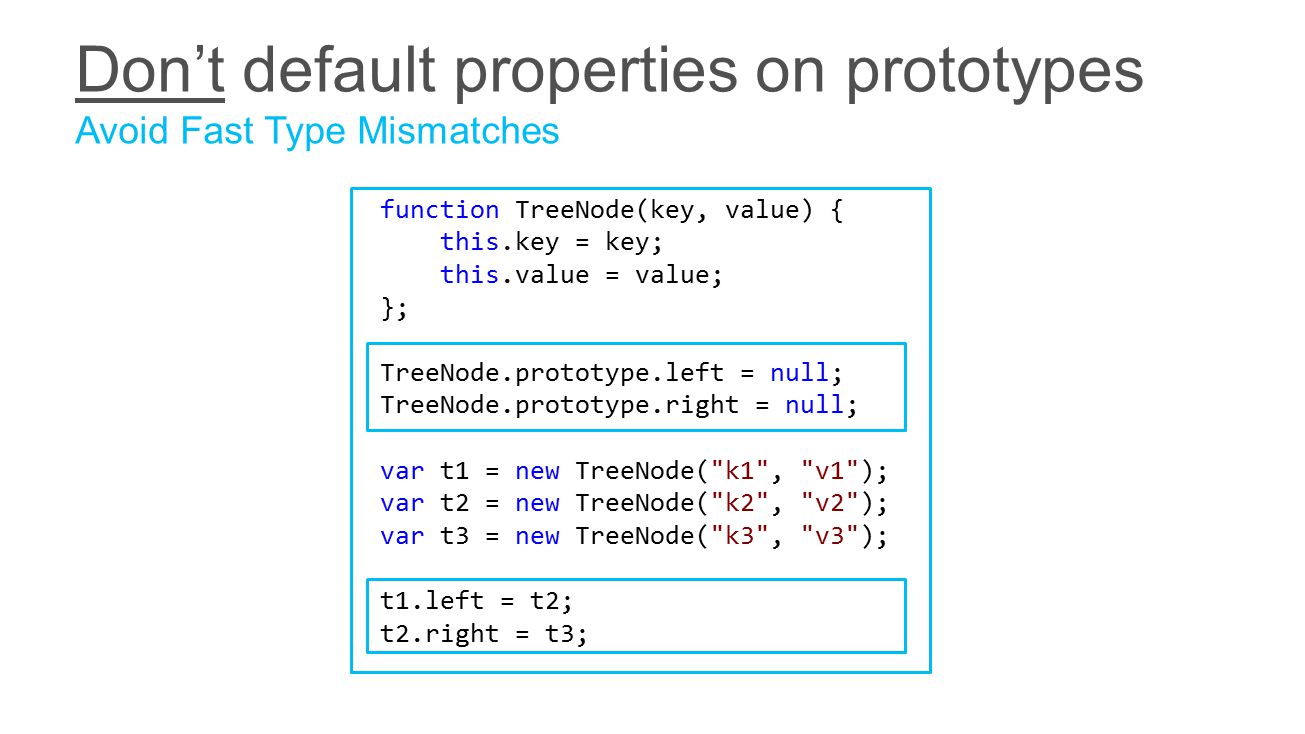 Don’t default properties on prototypes
Avoid Fast Type Mismatches

function TreeNode(key, value) {
    this.key = key;
    this.value = value;
};

TreeNode.prototype.left = null;
TreeNode.prototype.right = null;

var t1 = new TreeNode("k1", "v1");
var t2 = new TreeNode("k2", "v2");
var t3 = new TreeNode("k3", "v3");

t1.left = t2;
t2.right = t3;